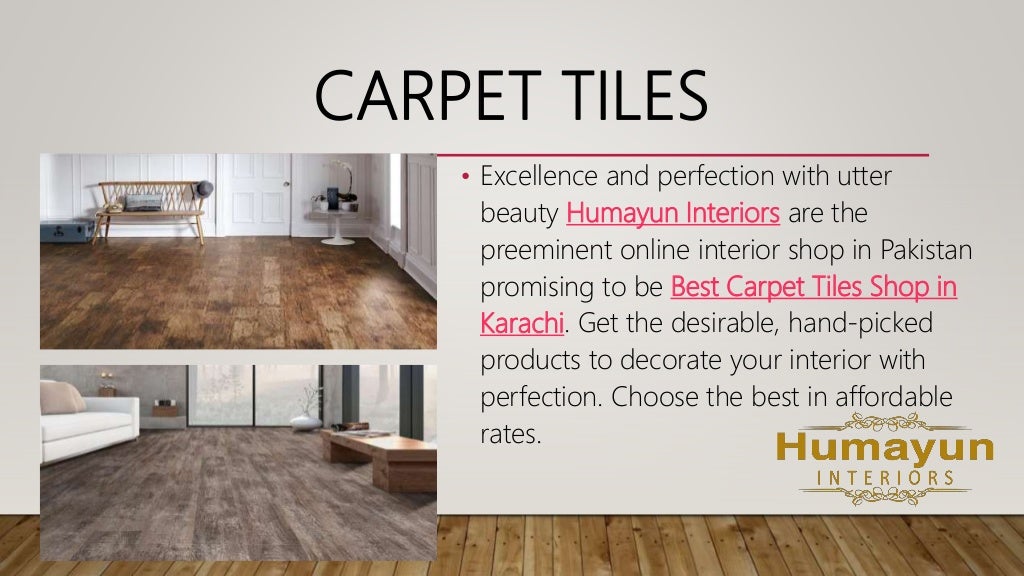 CARPET TILES

• Excellence and perfection with utter beauty Humayun Interiors are the preeminent online interior shop in Pakistan promising to be Best Carpet Tiles Shop in Karachi. Get the desirable, hand-picked products to decorate your interior with perfection. Choose the best in affordable rates.

Humayun
INTERIORS